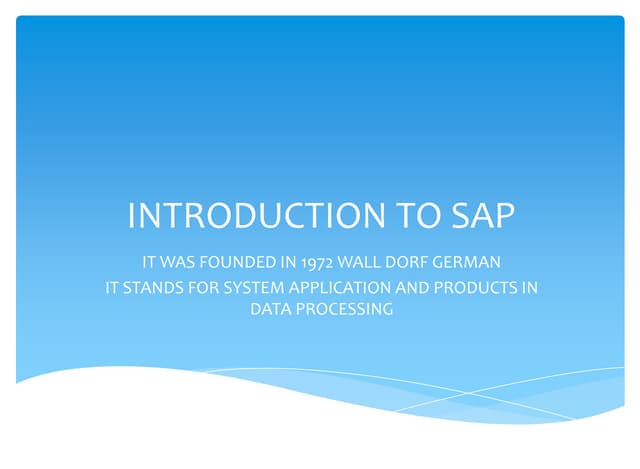 INTRODUCTION TO SAP

IT WAS FOUNDED IN 1972 WALL DORF GERMAN
IT STANDS FOR SYSTEM APPLICATION AND PRODUCTS IN DATA PROCESSING